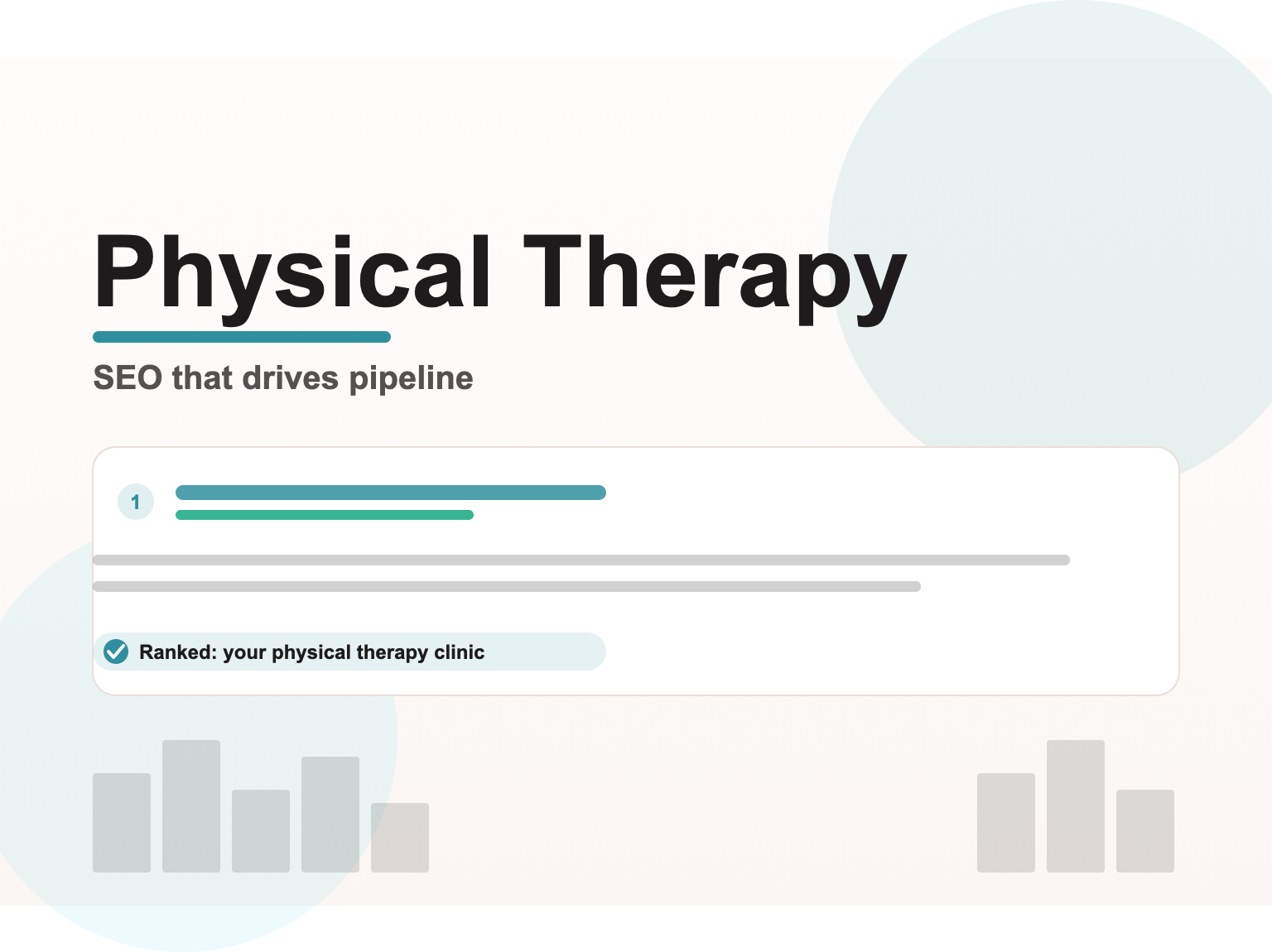 Physical Therapy

SEO that drives pipeline

1

Ranked: your physical therapy clinic